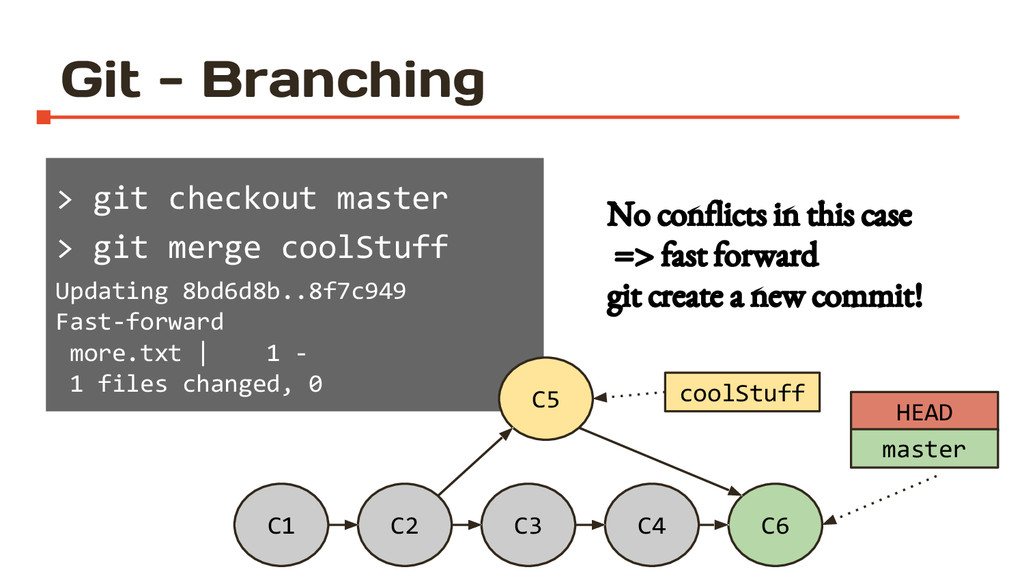 Git - Branching

> git checkout master
> git merge coolStuff
Updating 8bd6d8b..8f7c949
Fast-forward
 more.txt |    1 -
 1 files changed, 0

No conflicts in this case
 => fast forward
git create a new commit!

C5

coolStuff

HEAD

master

C1

C2

C3

C4

C6